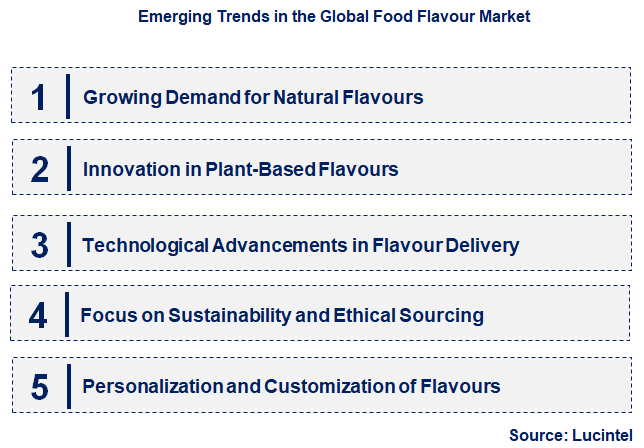 Emerging Trends in the Global Food Flavour Market

1 Growing Demand for Natural Flavours

2 Innovation in Plant-Based Flavours

3 Technological Advancements in Flavour Delivery

4 Focus on Sustainability and Ethical Sourcing

5 Personalization and Customization of Flavours

Source: Lucintel